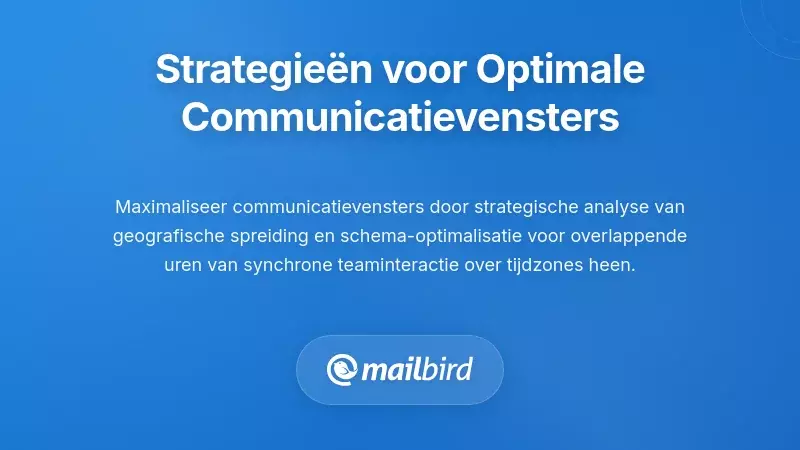 Strategieën voor Optimale Communicatievensters

Maximaliseer communicatievensters door strategische analyse van geografische spreiding en schema-optimalisatie voor overlappende uren van synchrone teaminteractie over tijdzones heen.

mailbird